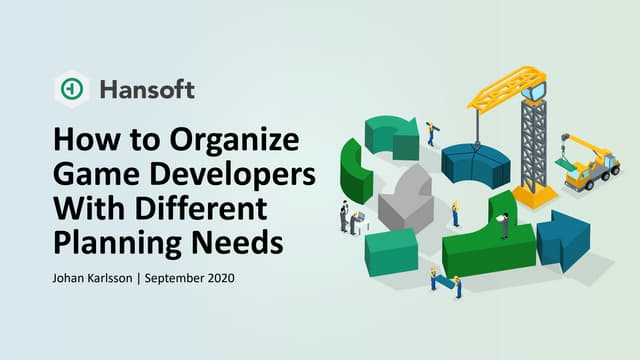 Hansoft

How to Organize Game Developers With Different Planning Needs

Johan Karlsson | September 2020